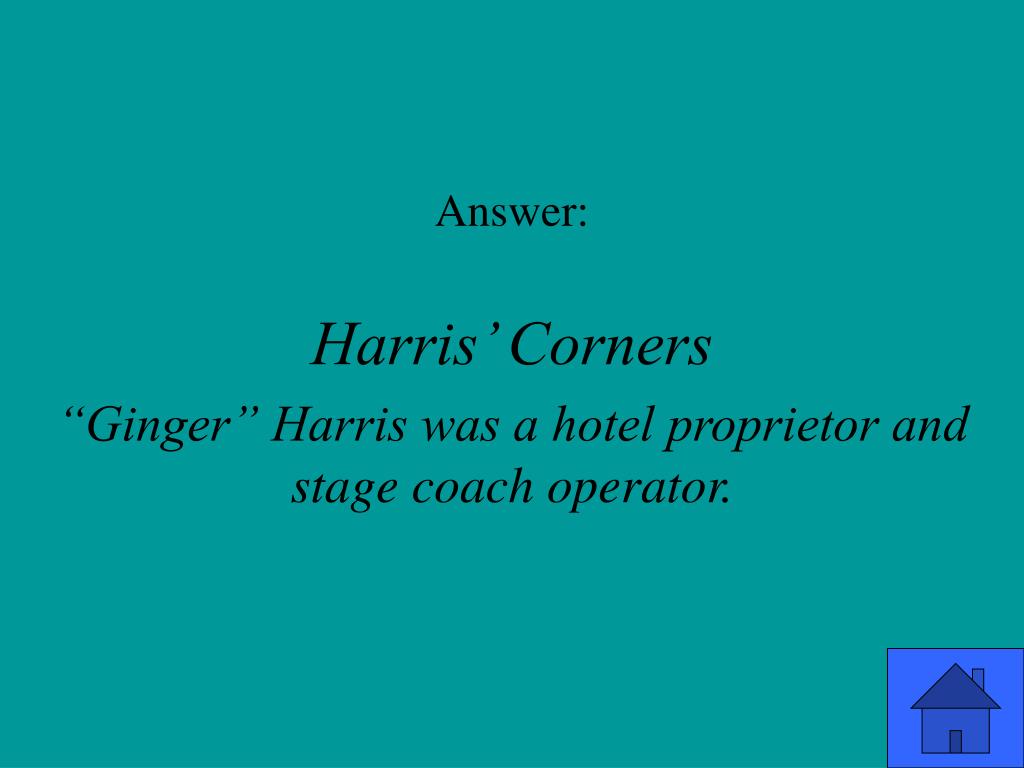 Answer:

Harris' Corners

"Ginger" Harris was a hotel proprietor and stage coach operator.